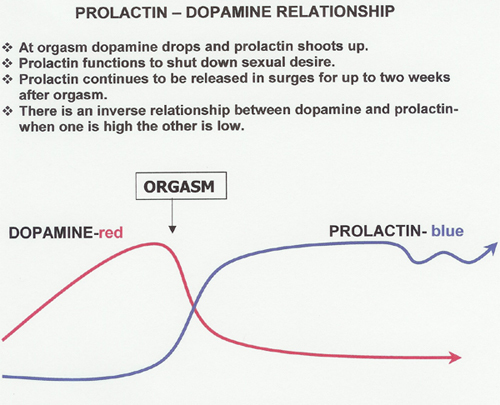 PROLACTIN – DOPAMINE RELATIONSHIP

❖ At orgasm dopamine drops and prolactin shoots up.
❖ Prolactin functions to shut down sexual desire.
❖ Prolactin continues to be released in surges for up to two weeks after orgasm.
❖ There is an inverse relationship between dopamine and prolactin- when one is high the other is low.

ORGASM

DOPAMINE-red

PROLACTIN- blue